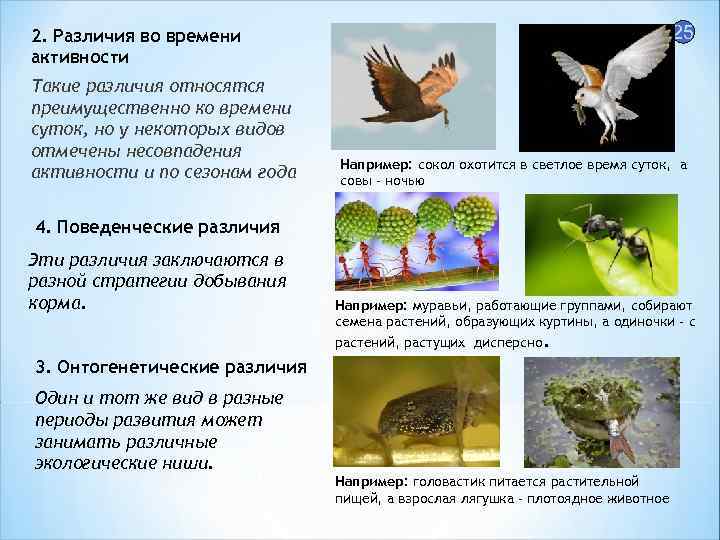 2. Различия во времени активности

Такие различия относятся преимущественно ко времени суток, но у некоторых видов отмечены несовпадения активности и по сезонам года

25

Например: сокол охотится в светлое время суток, а совы - ночью

4. Поведенческие различия

Эти различия заключаются в разной стратегии добывания корма.

Например: муравьи, работающие группами, собирают семена растений, образующих куртины, а одиночки - с растений, растущих дисперсно.

3. Онтогенетические различия

Один и тот же вид в разные периоды развития может занимать различные экологические ниши.

Например: головастик питается растительной пищей, а взрослая лягушка - плотоядное животное